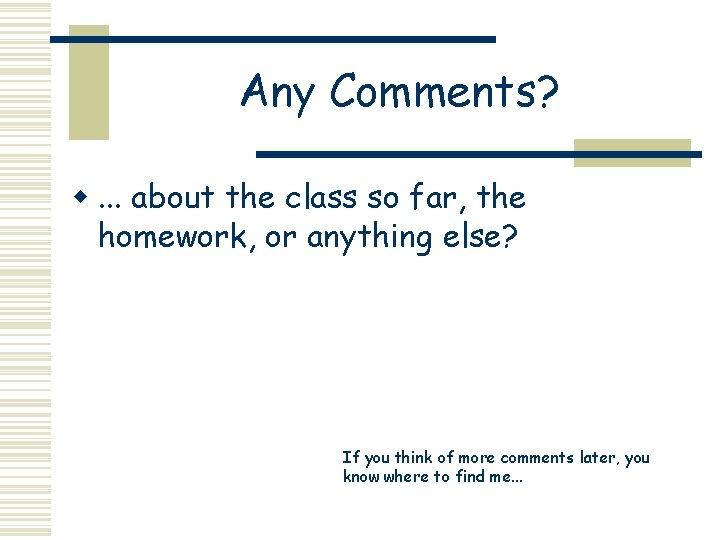 Any Comments?

... about the class so far, the homework, or anything else?

If you think of more comments later, you know where to find me...